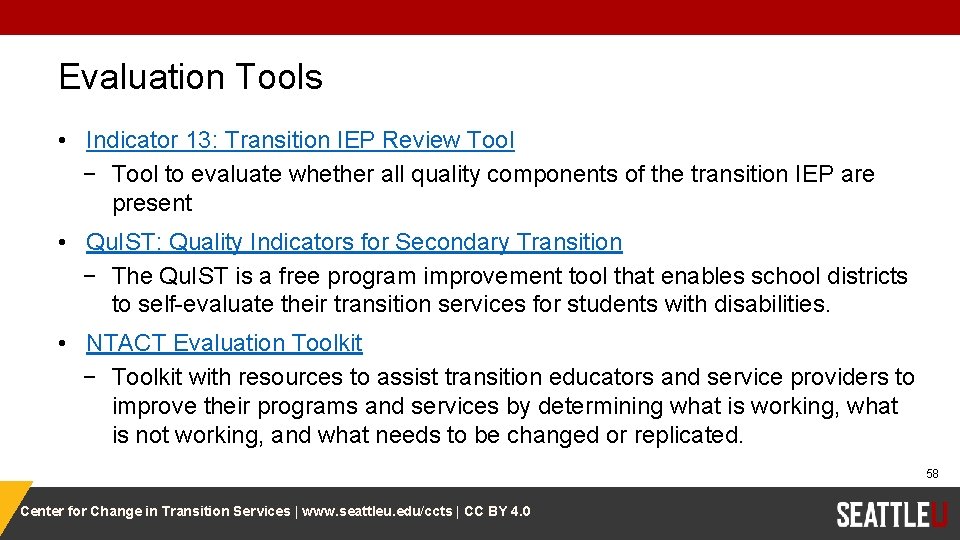 Evaluation Tools

• Indicator 13: Transition IEP Review Tool
− Tool to evaluate whether all quality components of the transition IEP are present

• QuIST: Quality Indicators for Secondary Transition
− The QuIST is a free program improvement tool that enables school districts to self-evaluate their transition services for students with disabilities.

• NTACT Evaluation Toolkit
− Toolkit with resources to assist transition educators and service providers to improve their programs and services by determining what is working, what is not working, and what needs to be changed or replicated.

58

Center for Change in Transition Services | www.seattleu.edu/ccts | CC BY 4.0

SEATTLEU